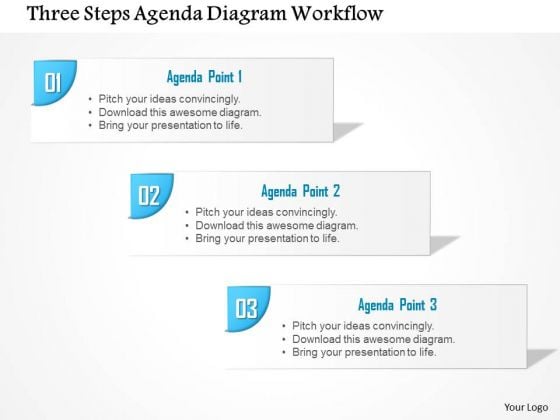 Three Steps Agenda Diagram Workflow

01

Agenda Point 1

• Pitch your ideas convincingly.
• Download this awesome diagram.
• Bring your presentation to life.

02

Agenda Point 2

• Pitch your ideas convincingly.
• Download this awesome diagram.
• Bring your presentation to life.

03

Agenda Point 3

• Pitch your ideas convincingly.
• Download this awesome diagram.
• Bring your presentation to life.

Your Logo